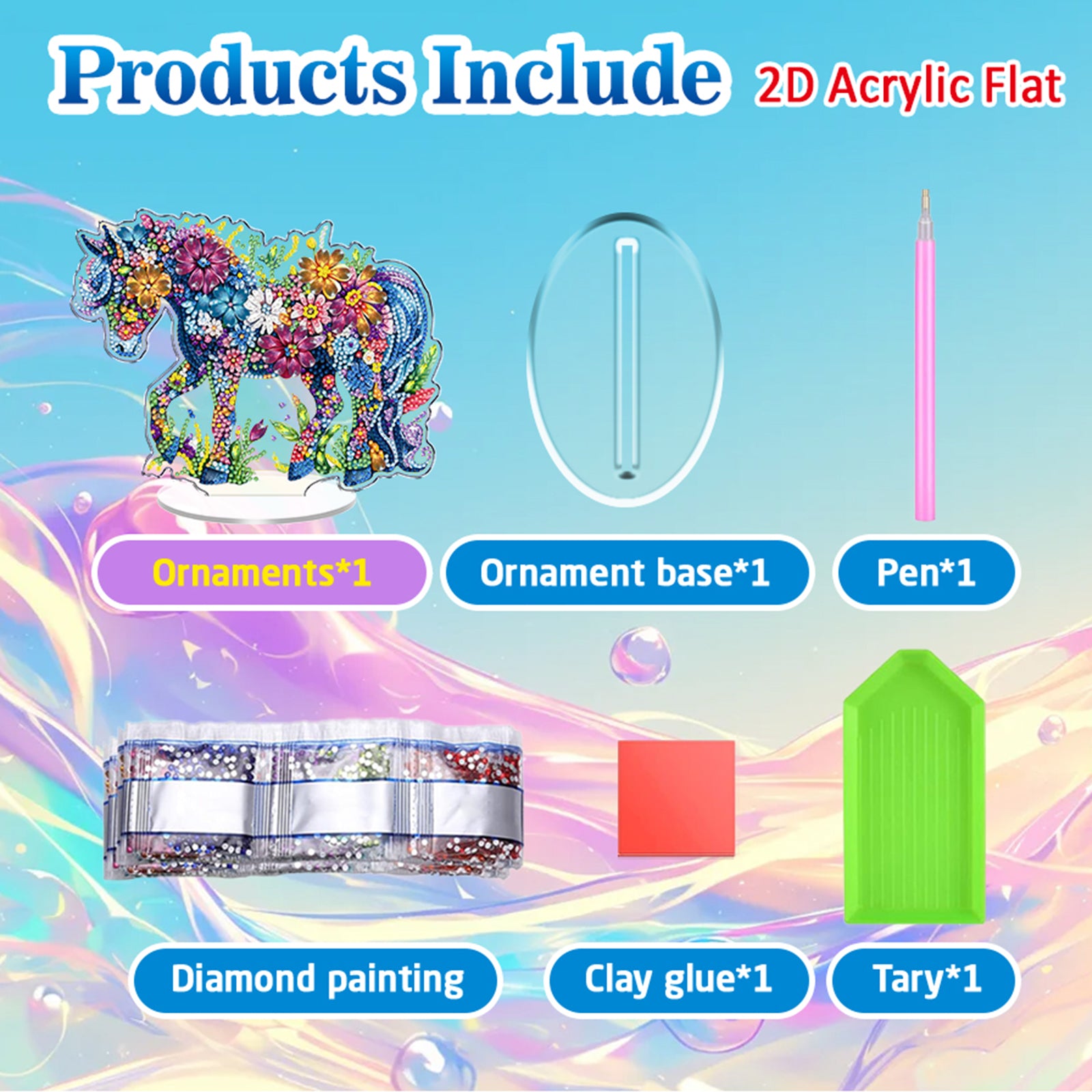 Products Include 2D Acrylic Flat

Ornaments*1

Ornament base*1

Pen*1

Diamond painting

Clay glue*1

Tary*1